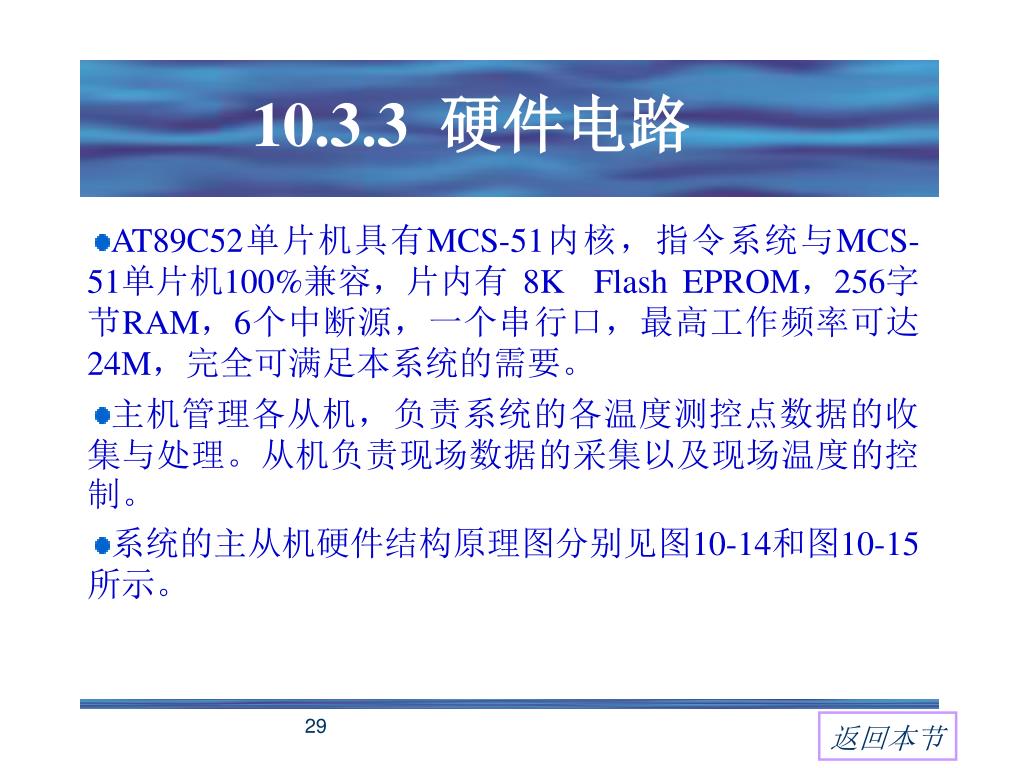 10.3.3 硬件电路

AT89C52单片机具有MCS-51内核，指令系统与MCS-51单片机100%兼容，片内有 8K Flash EPROM，256字节RAM，6个中断源，一个串行口，最高工作频率可达24M，完全可满足本系统的需要。

主机管理各从机，负责系统的各温度测控点数据的收集与处理。从机负责现场数据的采集以及现场温度的控制。

系统的主从机硬件结构原理图分别见图10-14和图10-15所示。

29

返回本节